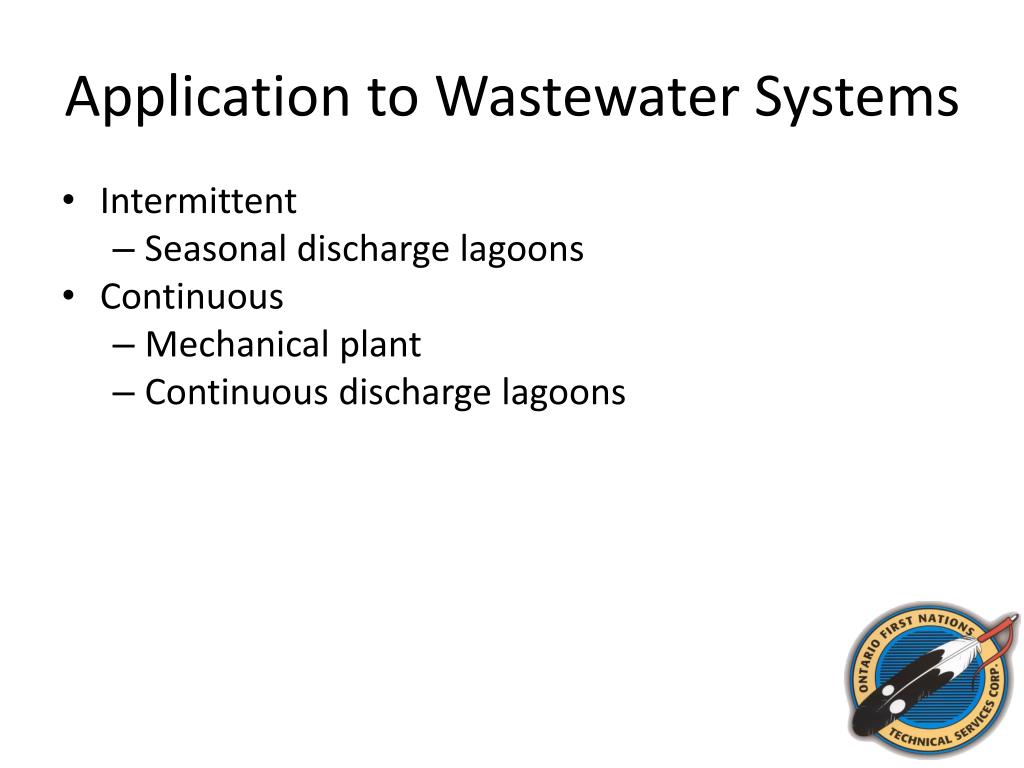 Application to Wastewater Systems

• Intermittent
– Seasonal discharge lagoons
• Continuous
– Mechanical plant
– Continuous discharge lagoons

ONTARIO FIRST NATIONS TECHNICAL SERVICES CORP.